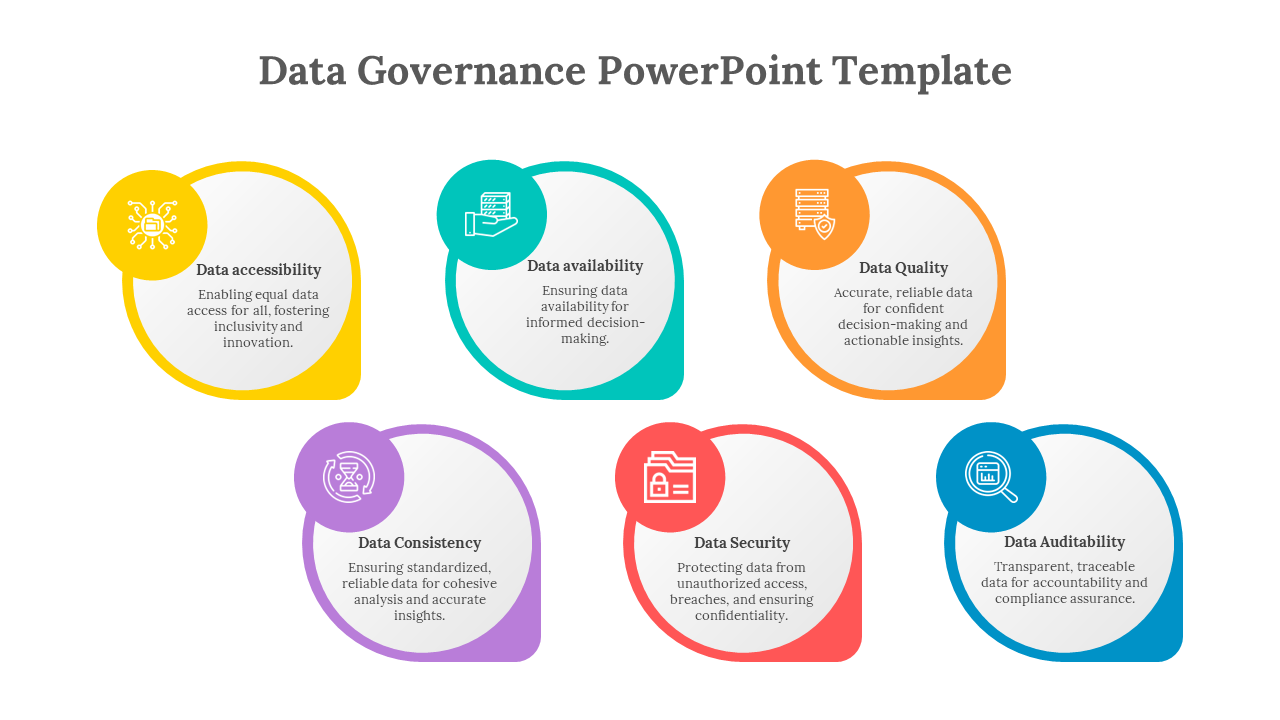 Data Governance PowerPoint Template

Data accessibility

Enabling equal data access for all, fostering inclusivity and innovation.

Data availability

Ensuring data availability for informed decision-making.

Data Quality

Accurate, reliable data for confident decision-making and actionable insights.

Data Consistency

Ensuring standardized, reliable data for cohesive analysis and accurate insights.

Data Security

Protecting data from unauthorized access, breaches, and ensuring confidentiality.

Data Auditability

Transparent, traceable data for accountability and compliance assurance.